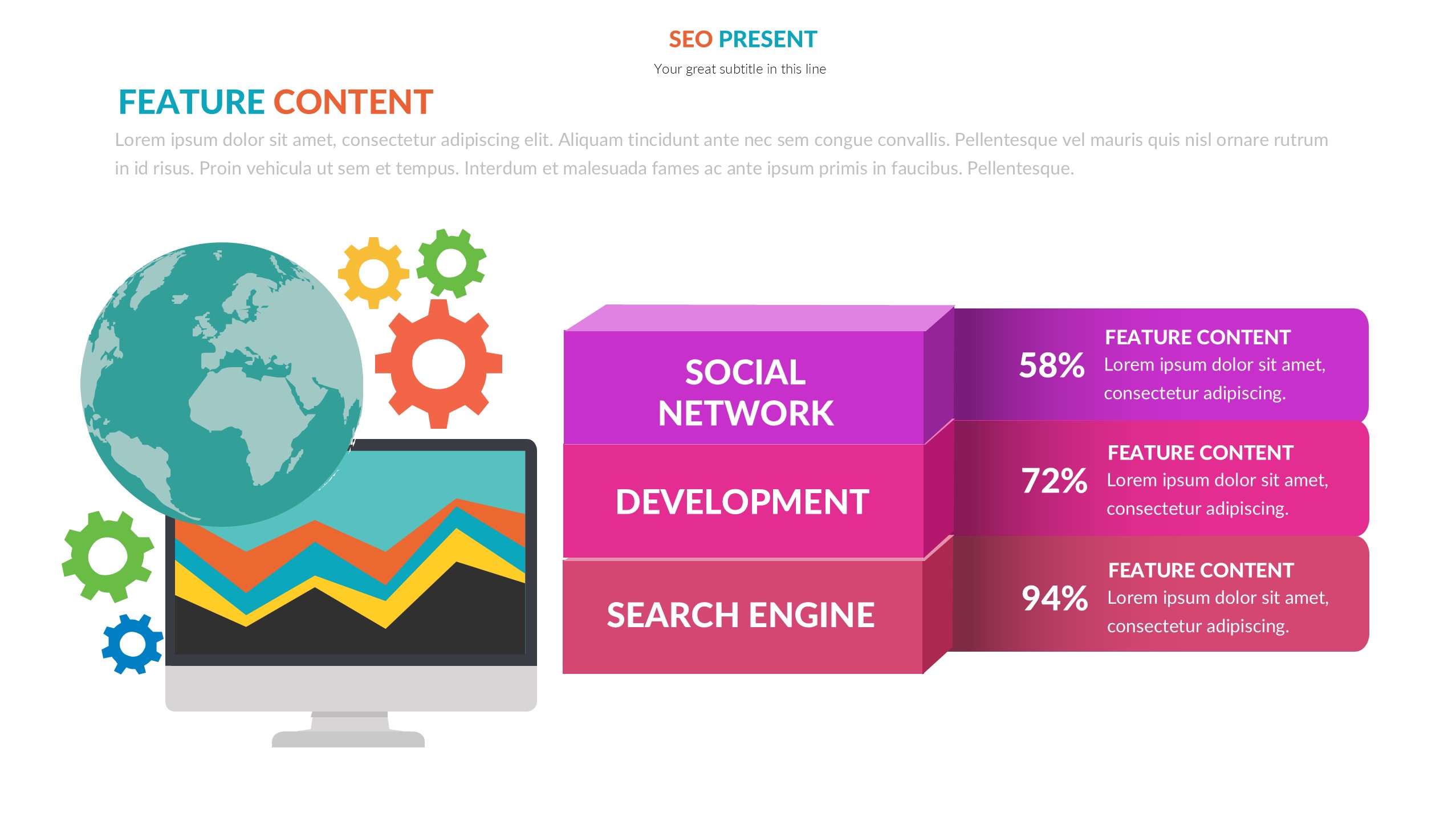 SEO PRESENT

Your great subtitle in this line

FEATURE CONTENT

Lorem ipsum dolor sit amet, consectetur adipiscing elit. Aliquam tincidunt ante nec sem congue convallis. Pellentesque vel mauris quis nisl ornare rutrum in id risus. Proin vehicula ut sem et tempus. Interdum et malesuada fames ac ante ipsum primis in faucibus. Pellentesque.

SOCIAL NETWORK

58%

FEATURE CONTENT

Lorem ipsum dolor sit amet, consectetur adipiscing.

DEVELOPMENT

72%

FEATURE CONTENT

Lorem ipsum dolor sit amet, consectetur adipiscing.

SEARCH ENGINE

94%

FEATURE CONTENT

Lorem ipsum dolor sit amet, consectetur adipiscing.